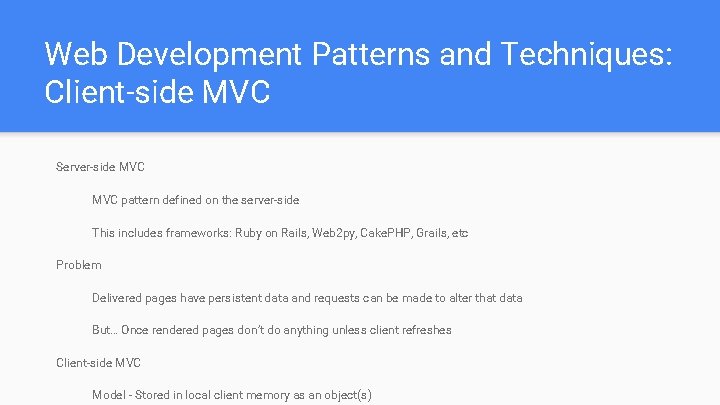 Web Development Patterns and Techniques: Client-side MVC

Server-side MVC

MVC pattern defined on the server-side

This includes frameworks: Ruby on Rails, Web2py, CakePHP, Grails, etc

Problem

Delivered pages have persistent data and requests can be made to alter that data

But… Once rendered pages don't do anything unless client refreshes

Client-side MVC

Model - Stored in local client memory as an object(s)